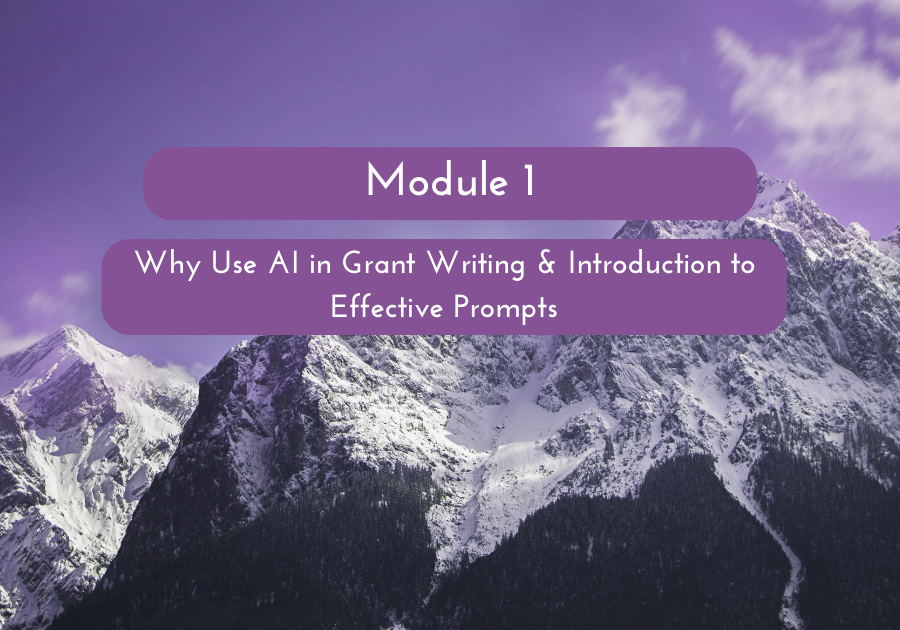 Module 1

Why Use AI in Grant Writing & Introduction to Effective Prompts